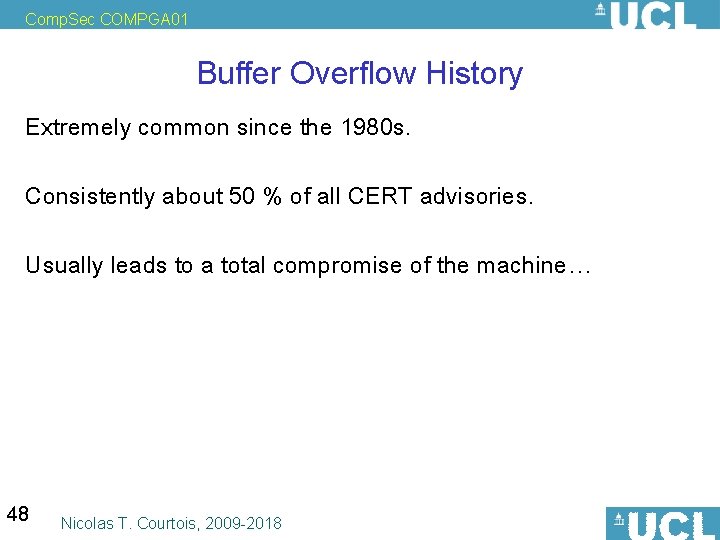 CompSec COMPGA01

UCL

Buffer Overflow History

Extremely common since the 1980s.

Consistently about 50 % of all CERT advisories.

Usually leads to a total compromise of the machine…

48

Nicolas T. Courtois, 2009-2018

UCL